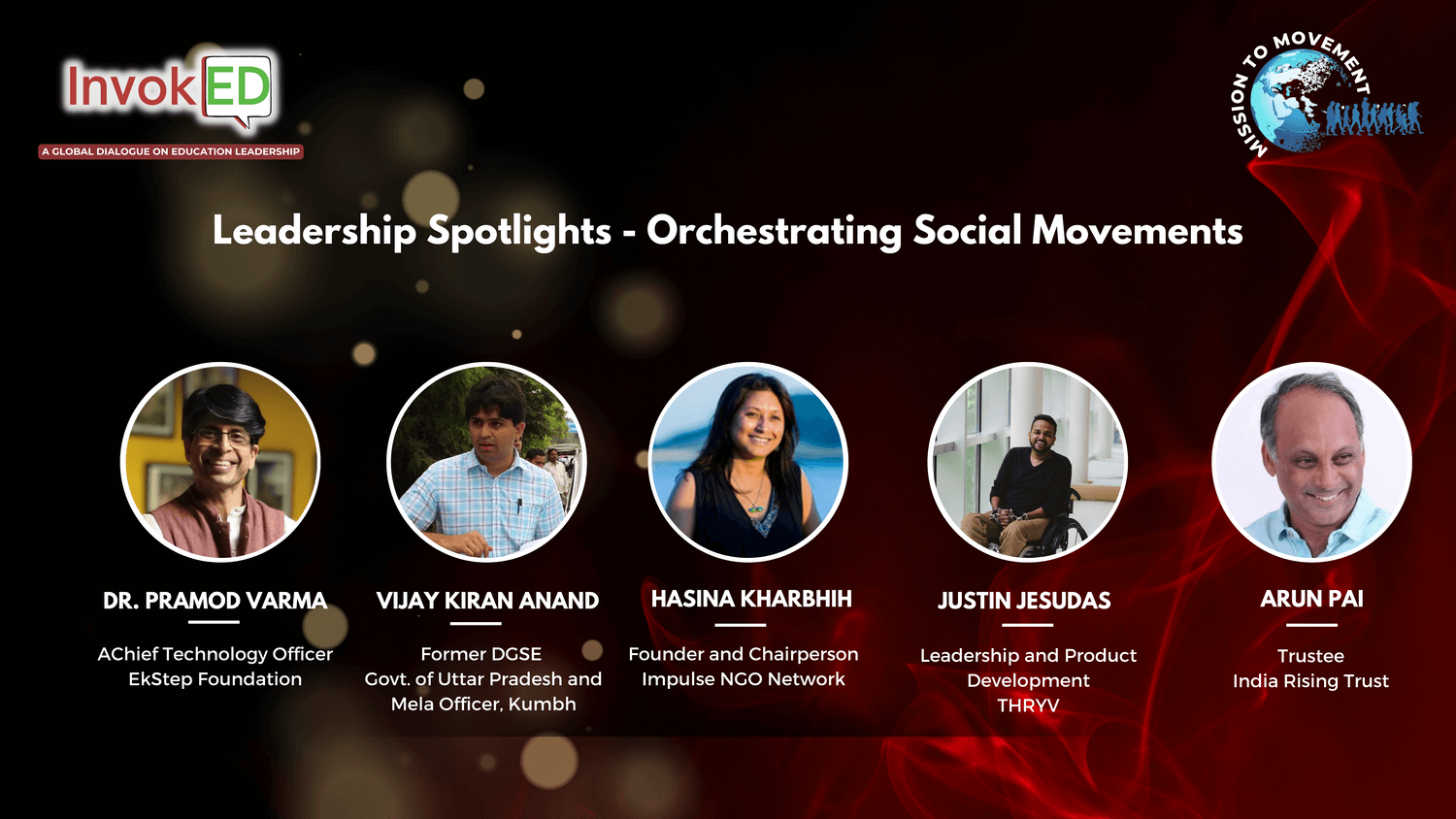 InvokED
A GLOBAL DIALOGUE ON EDUCATION LEADERSHIP

MISSION TO MOVEMENT

Leadership Spotlights - Orchestrating Social Movements

DR. PRAMOD VARMA
AChief Technology Officer
EkStep Foundation

VIJAY KIRAN ANAND
Former DGSE
Govt. of Uttar Pradesh and
Mela Officer, Kumbh

HASINA KHARBHIH
Founder and Chairperson
Impulse NGO Network

JUSTIN JESUDAS
Leadership and Product
Development
THRYV

ARUN PAI
Trustee
India Rising Trust